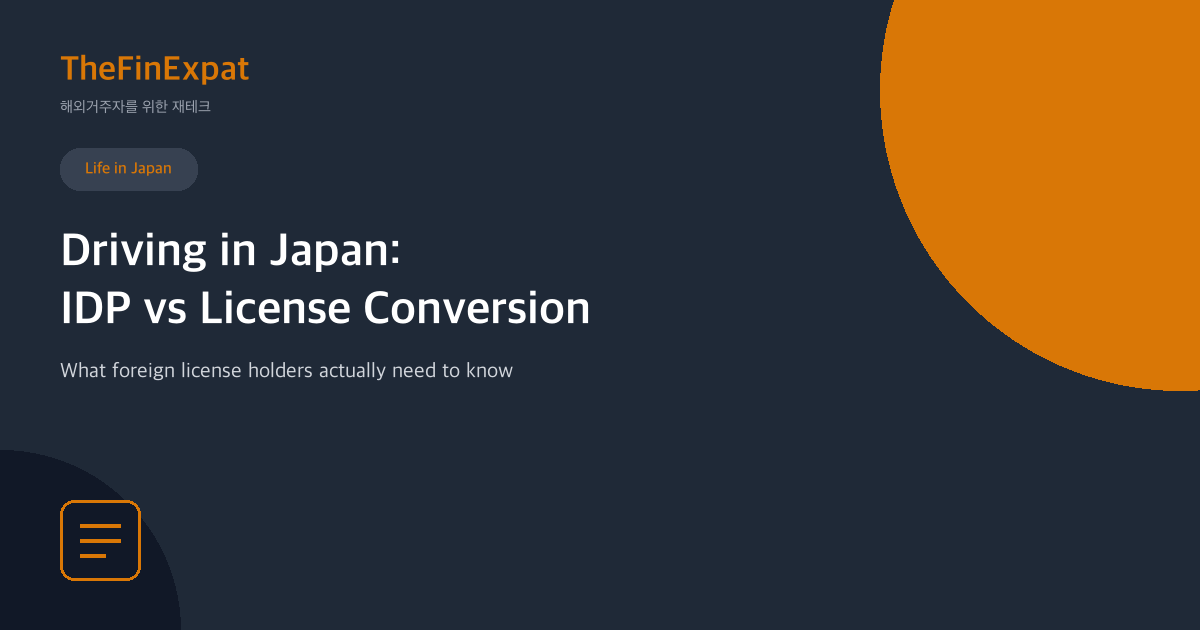 TheFinExpat
해외거주자를 위한 재테크

Life in Japan

Driving in Japan:
IDP vs License Conversion

What foreign license holders actually need to know